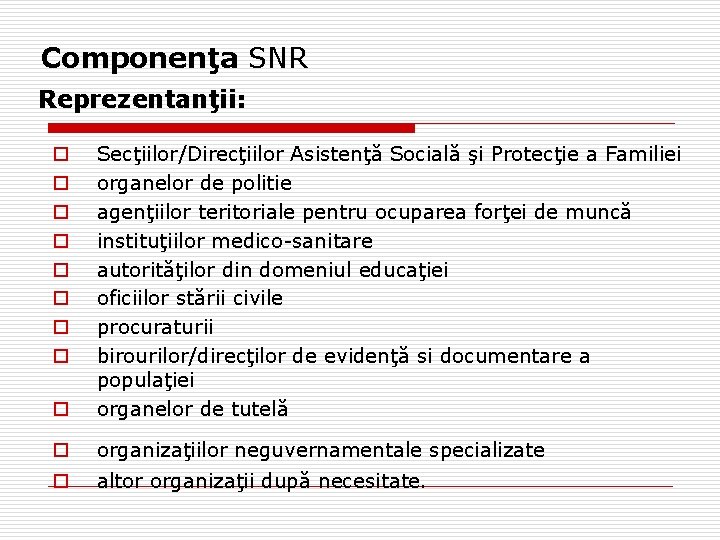 Componenţa SNR
Reprezentanţii:

Secţiilor/Direcţiilor Asistenţă Socială şi Protecţie a Familiei
organelor de politie
agenţiilor teritoriale pentru ocuparea forţei de muncă
instituţiilor medico-sanitare
autorităţilor din domeniul educaţiei
oficiilor stării civile
procuraturii
birourilor/direcţilor de evidenţă si documentare a populaţiei
organelor de tutelă
organizaţiilor neguvernamentale specializate
altor organizaţii după necesitate.